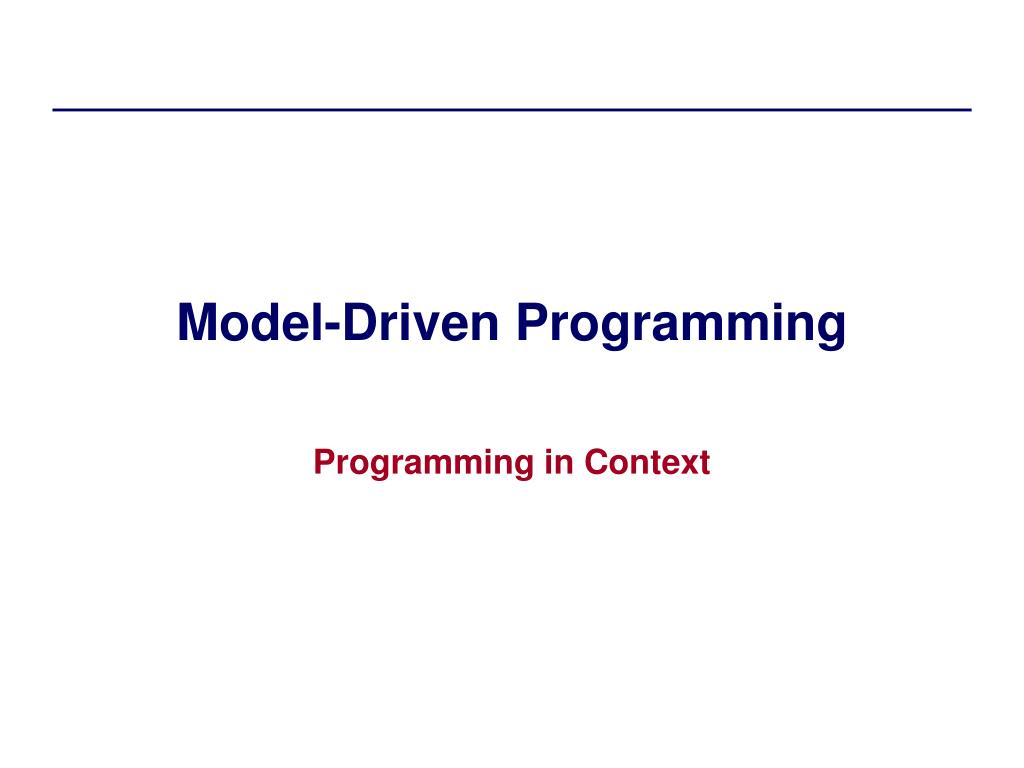 Model-Driven Programming

Programming in Context